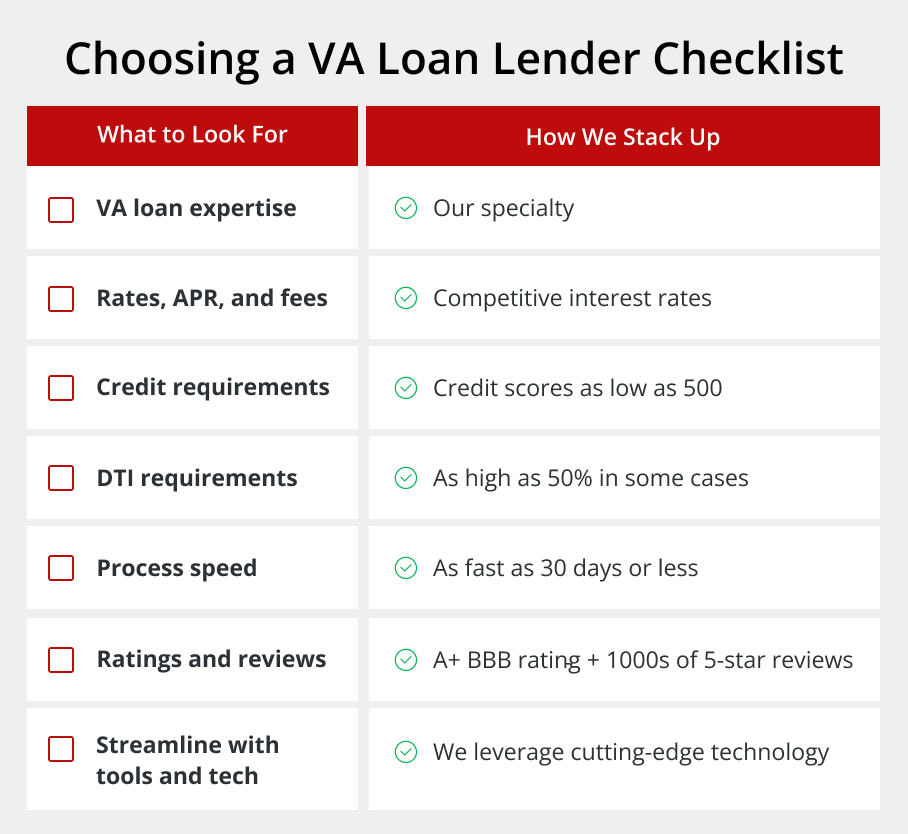 Choosing a VA Loan Lender Checklist

| What to Look For | How We Stack Up |
|---|---|
| VA loan expertise | Our specialty |
| Rates, APR, and fees | Competitive interest rates |
| Credit requirements | Credit scores as low as 500 |
| DTI requirements | As high as 50% in some cases |
| Process speed | As fast as 30 days or less |
| Ratings and reviews | A+ BBB rating + 1000s of 5-star reviews |
| Streamline with tools and tech | We leverage cutting-edge technology |